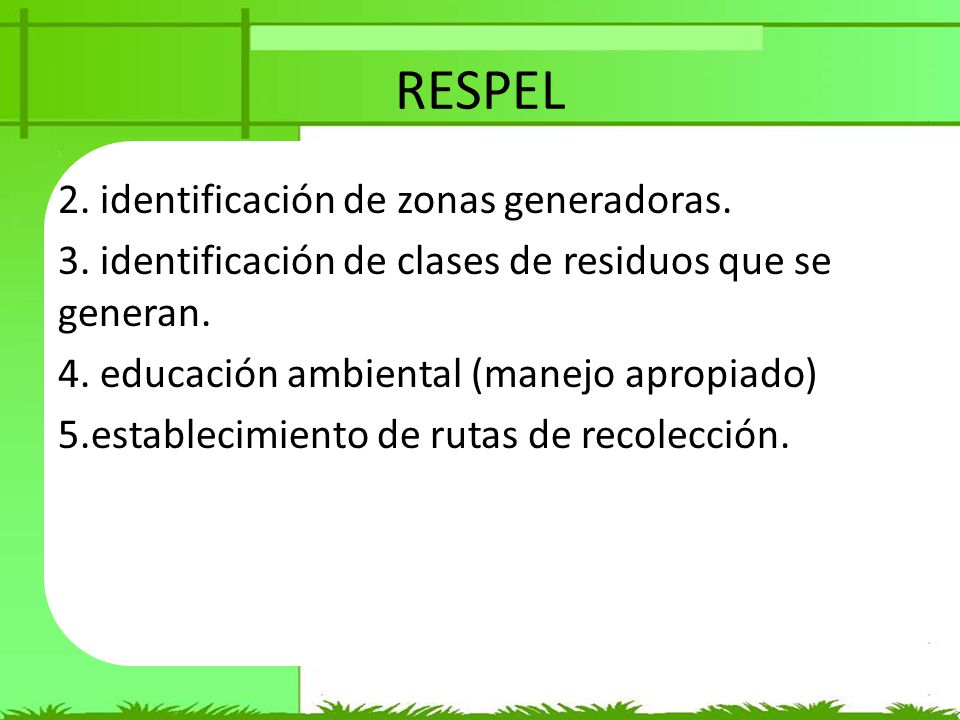 RESPEL

2. identificación de zonas generadoras.

3. identificación de clases de residuos que se generan.

4. educación ambiental (manejo apropiado)

5.establecimiento de rutas de recolección.